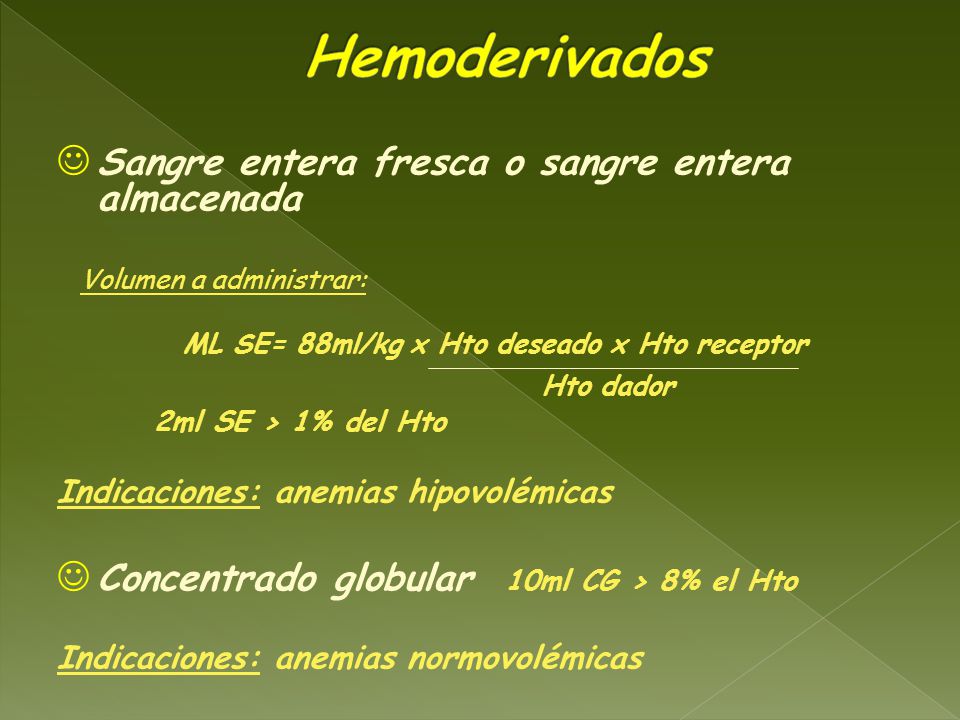 Hemoderivados

☺ Sangre entera fresca o sangre entera almacenada

Volumen a administrar:

ML SE= 88ml/kg x $\frac{\text{Hto deseado x Hto receptor}}{\text{Hto dador}}$

2ml SE > 1% del Hto

Indicaciones: anemias hipovolémicas

☺ Concentrado globular 10ml CG > 8% el Hto

Indicaciones: anemias normovolémicas